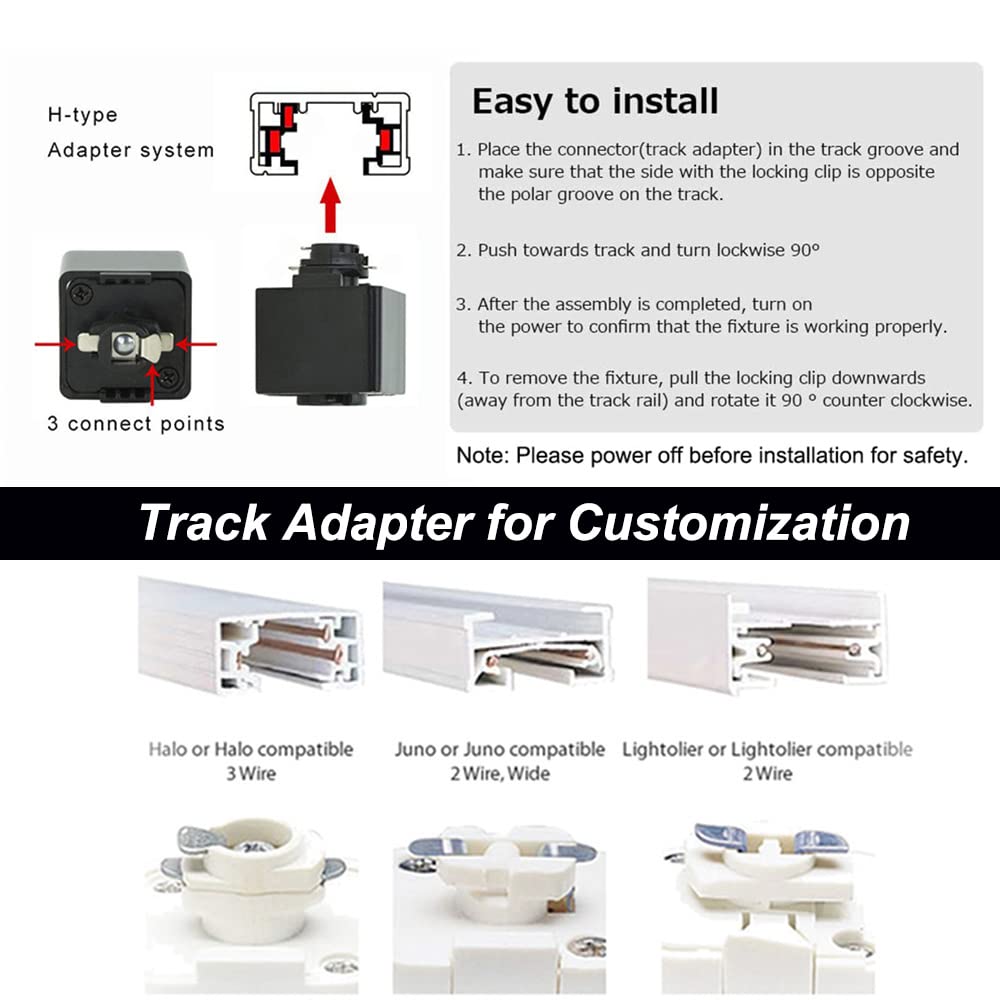 H-type
Adapter system

3 connect points

Easy to install

1. Place the connector(track adapter) in the track groove and make sure that the side with the locking clip is opposite the polar groove on the track.

2. Push towards track and turn lockwise 90°

3. After the assembly is completed, turn on the power to confirm that the fixture is working properly.

4. To remove the fixture, pull the locking clip downwards (away from the track rail) and rotate it 90 ° counter clockwise.

Note: Please power off before installation for safety.

Track Adapter for Customization

Halo or Halo compatible
3 Wire

Juno or Juno compatible
2 Wire, Wide

Lightolier or Lightolier compatible
2 Wire